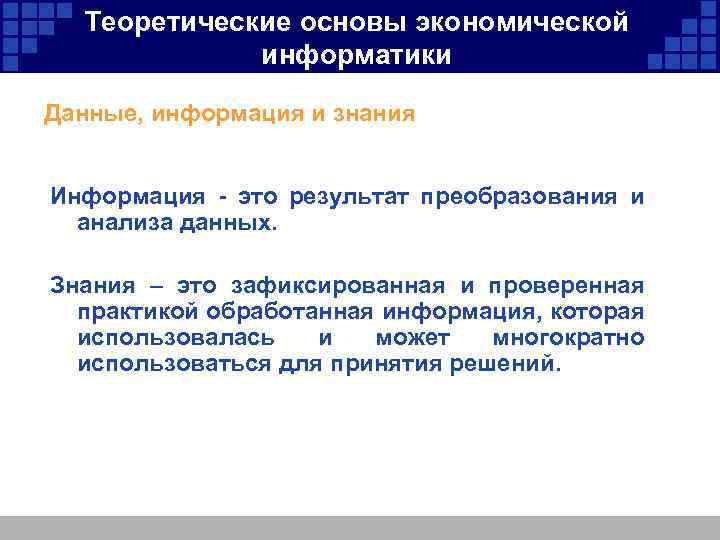 Теоретические основы экономической информатики

Данные, информация и знания

Информация - это результат преобразования и анализа данных.

Знания – это зафиксированная и проверенная практикой обработанная информация, которая использовалась и может многократно использоваться для принятия решений.